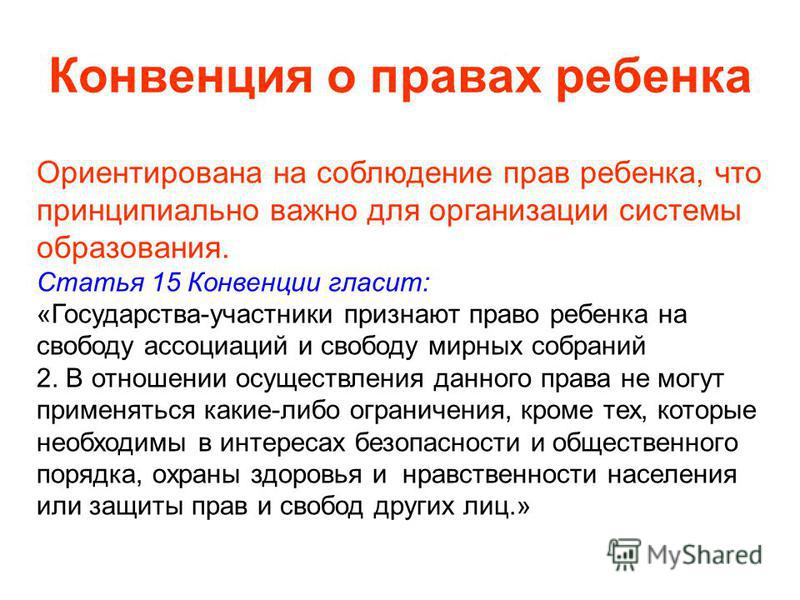 Конвенция о правах ребенка

Ориентирована на соблюдение прав ребенка, что принципиально важно для организации системы образования.

Статья 15 Конвенции гласит:

«Государства-участники признают право ребенка на свободу ассоциаций и свободу мирных собраний

2. В отношении осуществления данного права не могут применяться какие-либо ограничения, кроме тех, которые необходимы в интересах безопасности и общественного порядка, охраны здоровья и нравственности населения или защиты прав и свобод других лиц.»

MyShared